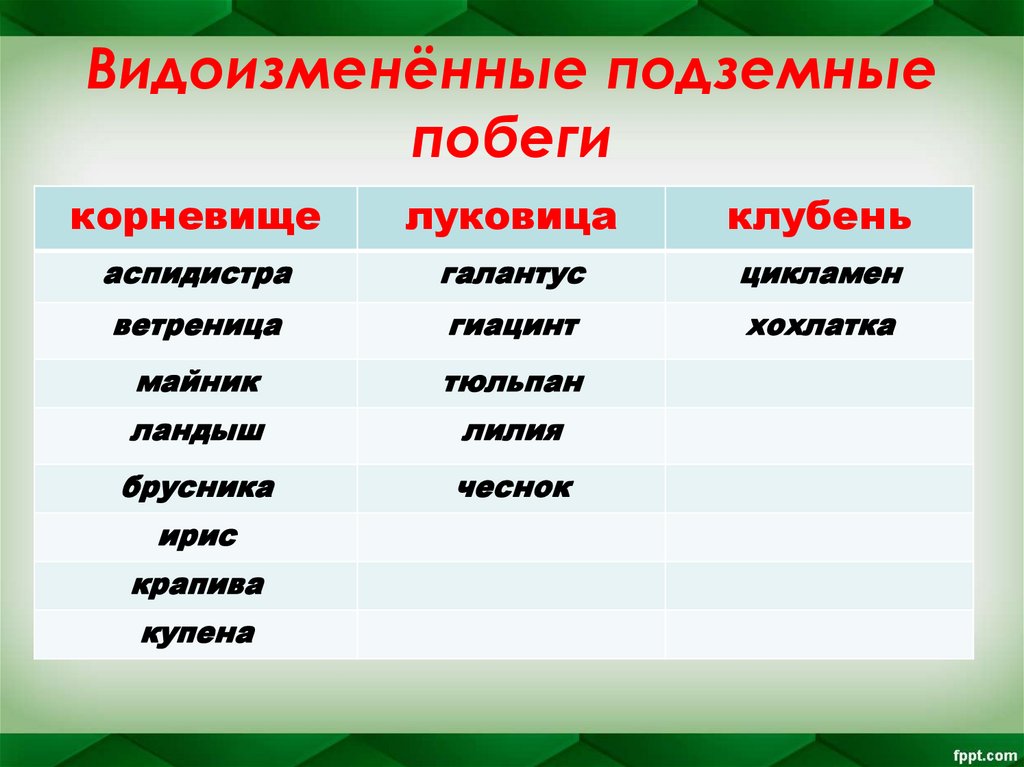 Видоизменённые подземные побеги

| корневище | луковица | клубень |
|---|---|---|
| аспидистра | галантус | цикламен |
| ветреница | гиацинт | хохлатка |
| майник | тюльпан | |
| ландыш | лилия | |
| брусника | чеснок | |
| ирис | | |
| крапива | | |
| купена | | |

fppt.com